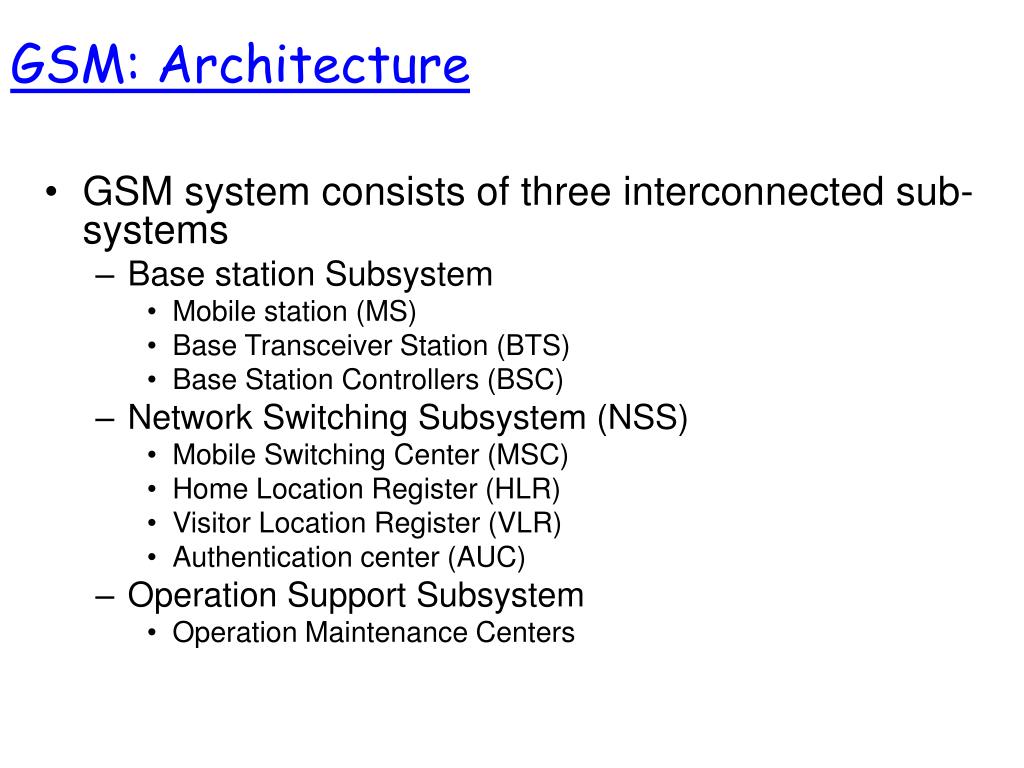 GSM: Architecture

• GSM system consists of three interconnected sub-systems
– Base station Subsystem
• Mobile station (MS)
• Base Transceiver Station (BTS)
• Base Station Controllers (BSC)
– Network Switching Subsystem (NSS)
• Mobile Switching Center (MSC)
• Home Location Register (HLR)
• Visitor Location Register (VLR)
• Authentication center (AUC)
– Operation Support Subsystem
• Operation Maintenance Centers